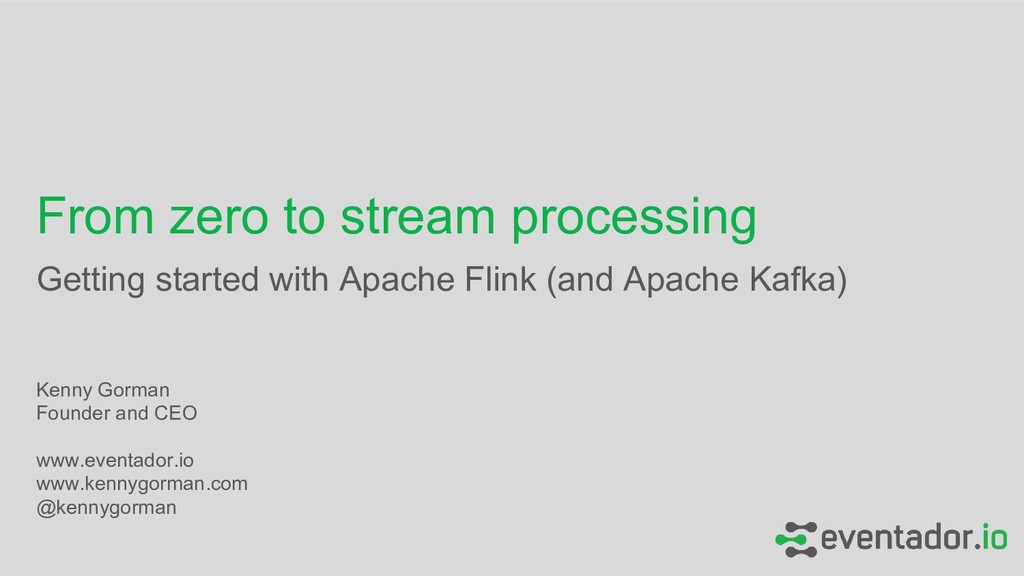 From zero to stream processing

Getting started with Apache Flink (and Apache Kafka)

Kenny Gorman
Founder and CEO

www.eventador.io
www.kennygorman.com
@kennygorman

eventador.io